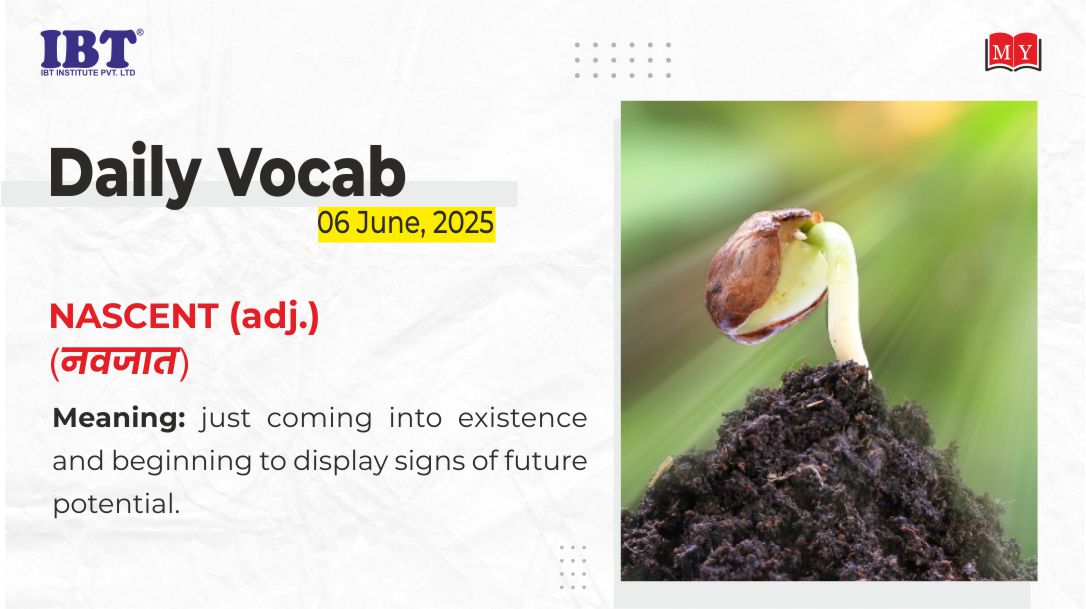 IBT®
IBT INSTITUTE PVT. LTD

MY

Daily Vocab
06 June, 2025

NASCENT (adj.)
(नवजात)

Meaning: just coming into existence and beginning to display signs of future potential.